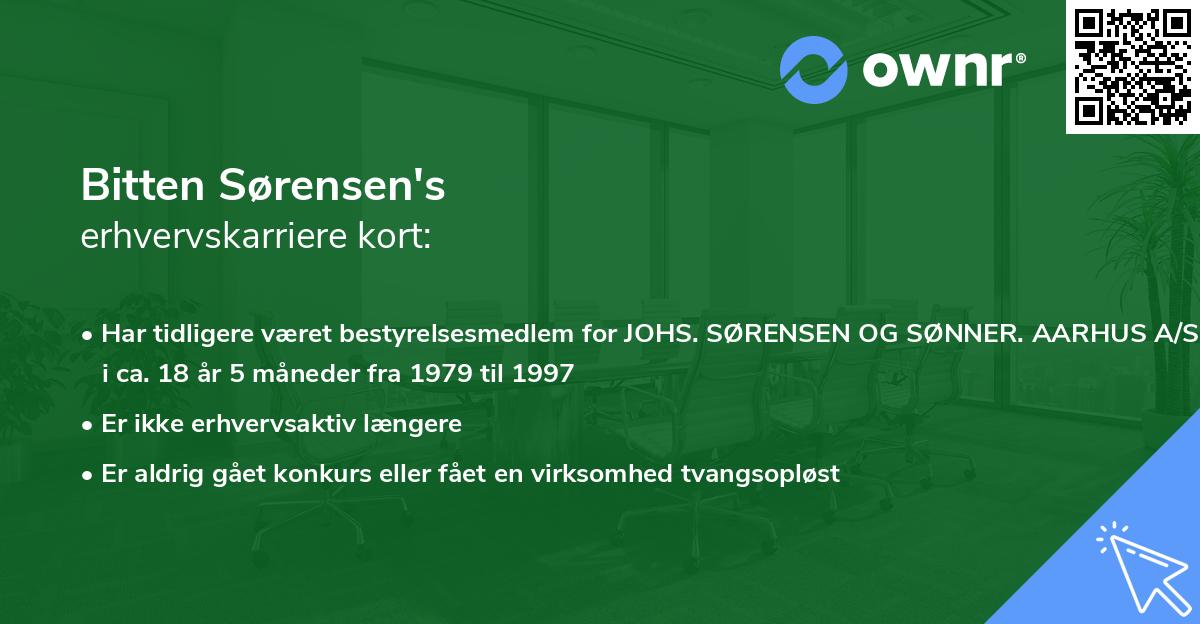 ownr®

Bitten Sørensen's
erhvervskarriere kort:

• Har tidligere været bestyrelsesmedlem for JOHS. SØRENSEN OG SØNNER. AARHUS A/S i ca. 18 år 5 måneder fra 1979 til 1997

• Er ikke erhvervsaktiv længere

• Er aldrig gået konkurs eller fået en virksomhed tvangsopløst